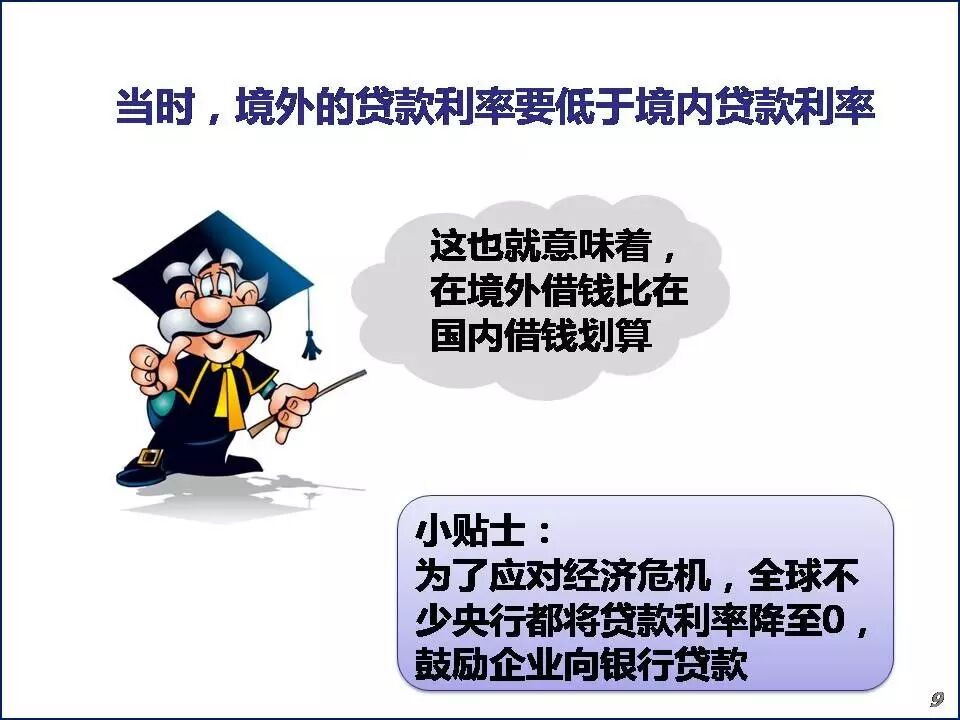 当时，境外的贷款利率要低于境内贷款利率

这也就意味着，在境外借钱比在国内借钱划算

小贴士：
为了应对经济危机，全球不少央行都将贷款利率降至0，鼓励企业向银行贷款

9